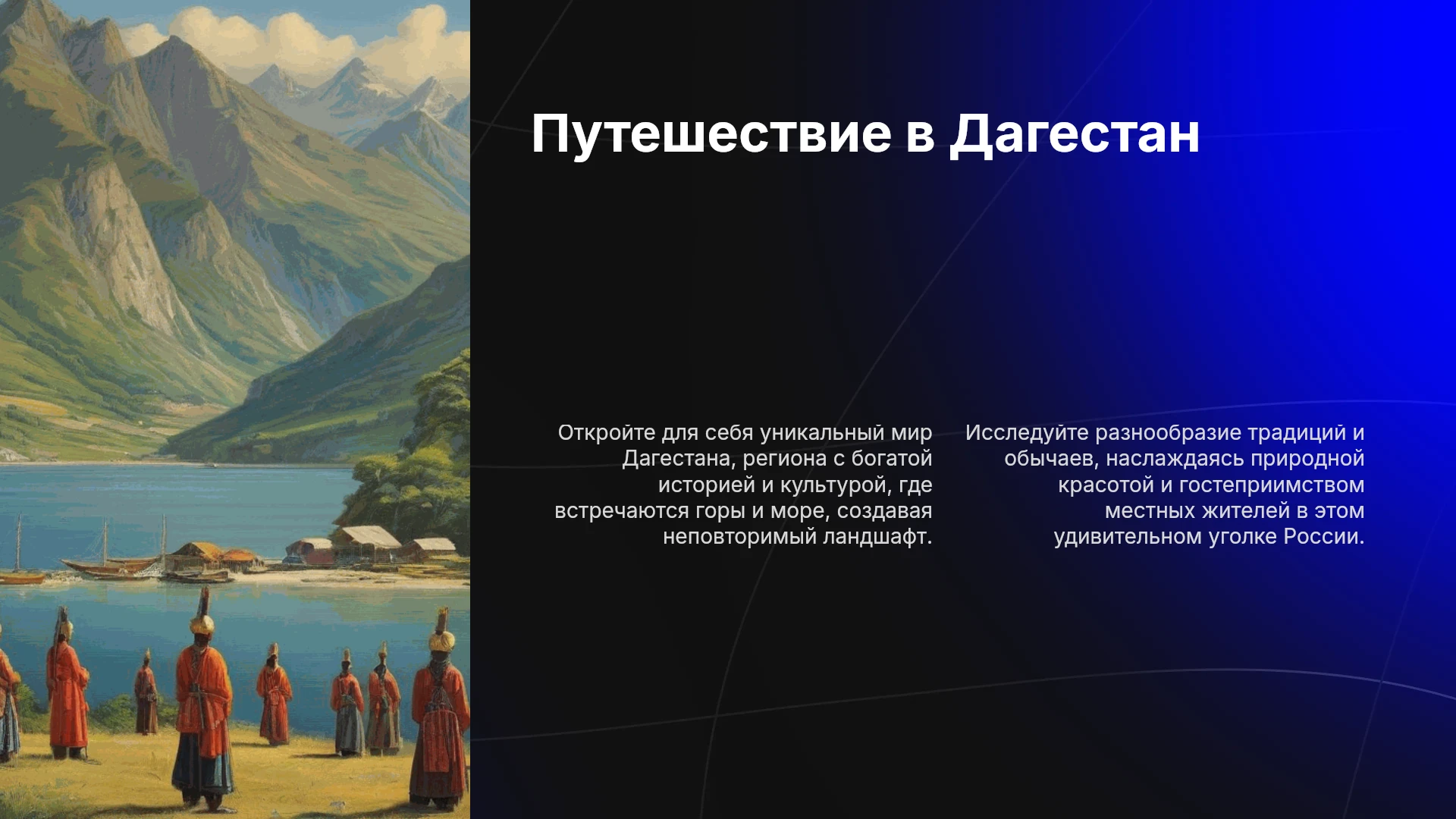 Путешествие в Дагестан

Откройте для себя уникальный мир Дагестана, региона с богатой историей и культурой, где встречаются горы и море, создавая неповторимый ландшафт.

Исследуйте разнообразие традиций и обычаев, наслаждаясь природной красотой и гостеприимством местных жителей в этом удивительном уголке России.